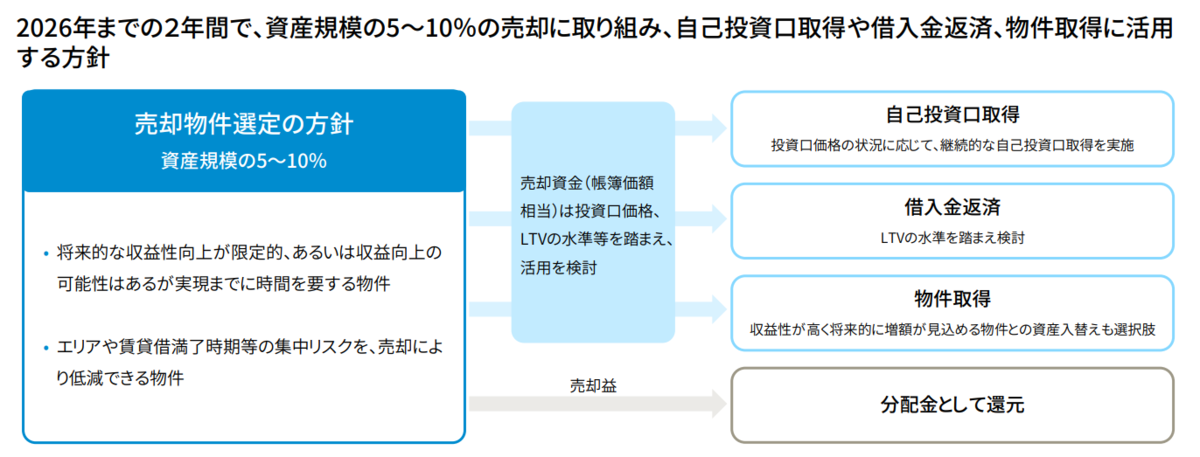 2026年までの2年間で、資産規模の5～10%の売却に取り組み、自己投資口取得や借入金返済、物件取得に活用する方針

売却物件選定の方針
資産規模の5～10%

• 将来的な収益性向上が限定的、あるいは収益向上の可能性はあるが実現までに時間を要する物件

• エリアや賃貸借満了時期等の集中リスクを、売却により低減できる物件

売却資金（帳簿価額相当）は投資口価格、LTVの水準等を踏まえ、活用を検討

売却益

自己投資口取得
投資口価格の状況に応じて、継続的な自己投資口取得を実施

借入金返済
LTVの水準を踏まえ検討

物件取得
収益性が高く将来的に増額が見込める物件との資産入替えも選択肢

分配金として還元